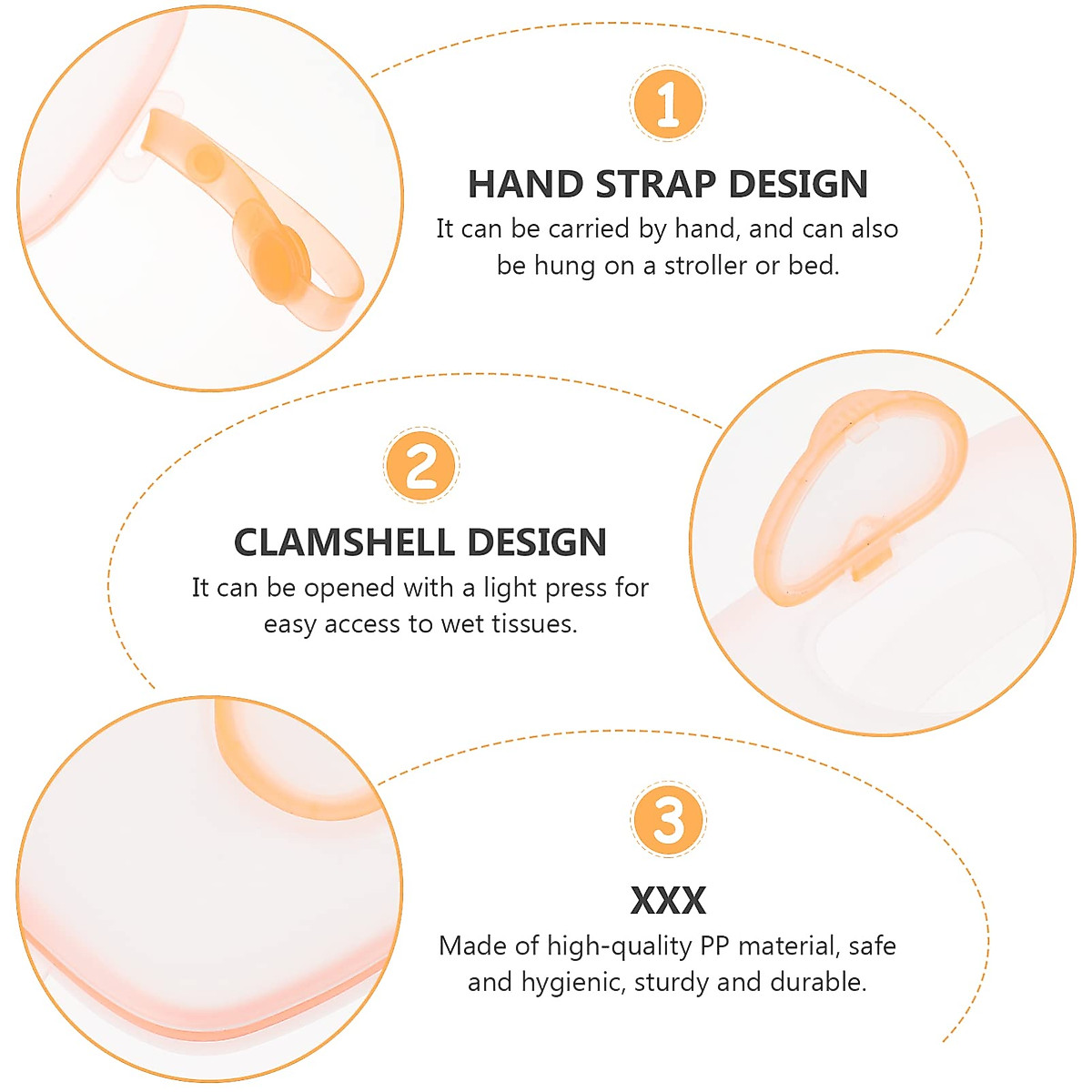 1

HAND STRAP DESIGN

It can be carried by hand, and can also be hung on a stroller or bed.

2

CLAMSHELL DESIGN

It can be opened with a light press for easy access to wet tissues.

3

XXX

Made of high-quality PP material, safe and hygienic, sturdy and durable.